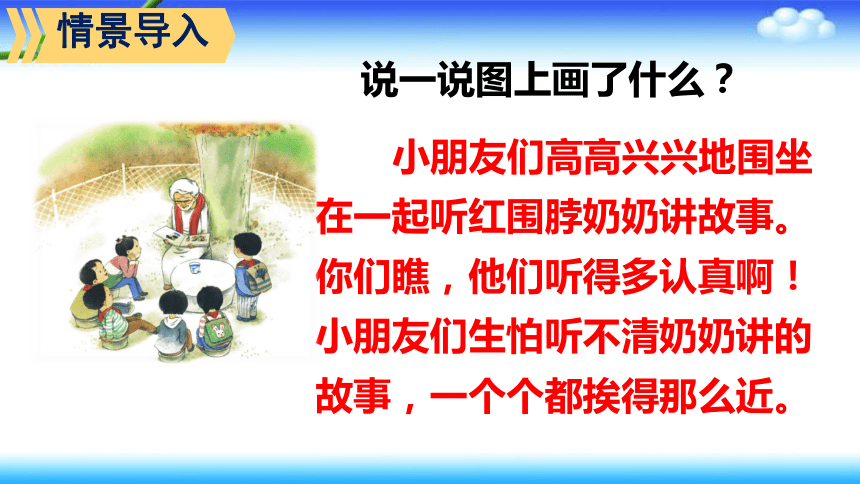 情景导入

说一说图上画了什么？

小朋友们高高兴兴地围坐在一起听红围脖奶奶讲故事。你们瞧，他们听得多认真啊！小朋友们生怕听不清奶奶讲的故事，一个个都挨得那么近。